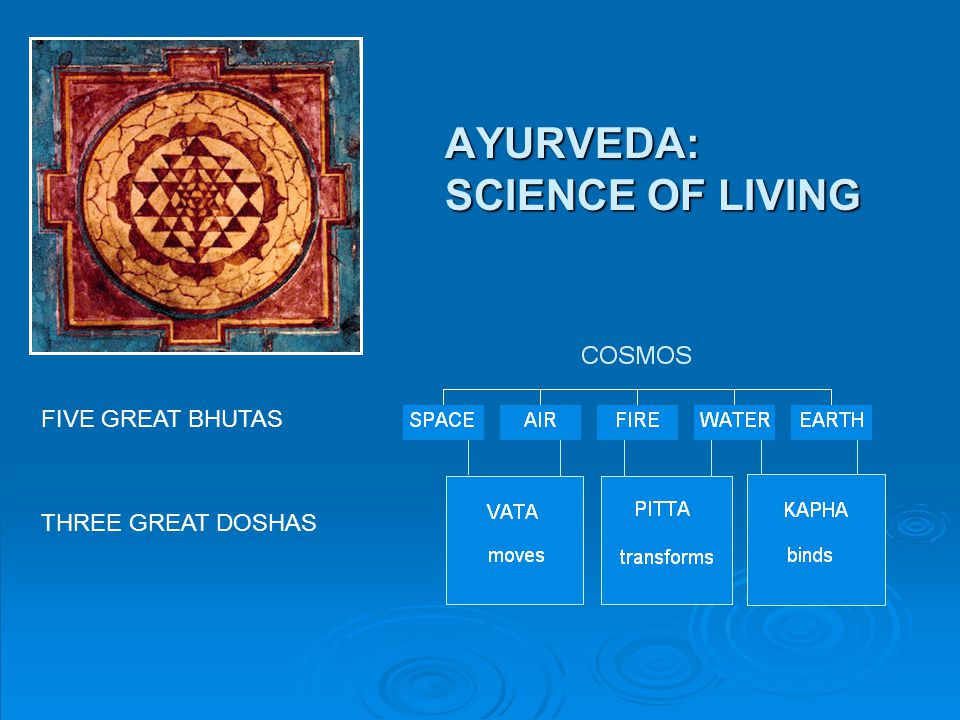 AYURVEDA:
SCIENCE OF LIVING

COSMOS

FIVE GREAT BHUTAS

SPACE AIR FIRE WATER EARTH

THREE GREAT DOSHAS

VATA
moves

PITTA
transforms

KAPHA
binds